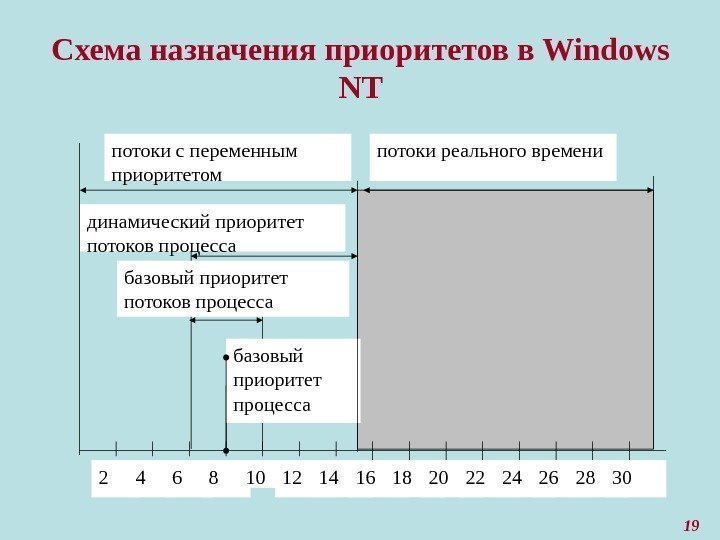 Схема назначения приоритетов в Windows NT

потоки с переменным приоритетом

потоки реального времени

динамический приоритет потоков процесса

базовый приоритет потоков процесса

базовый приоритет процесса

2 4 6 8 10 12 14 16 18 20 22 24 26 28 30

19